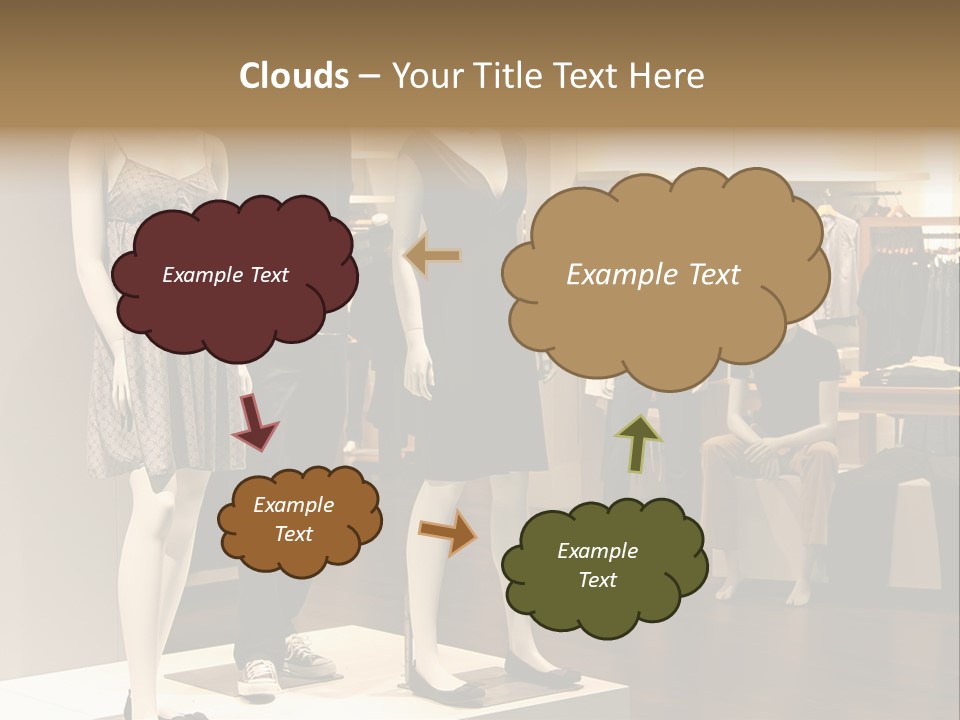 Clouds – Your Title Text Here

Example Text

Example Text

Example Text

Example Text